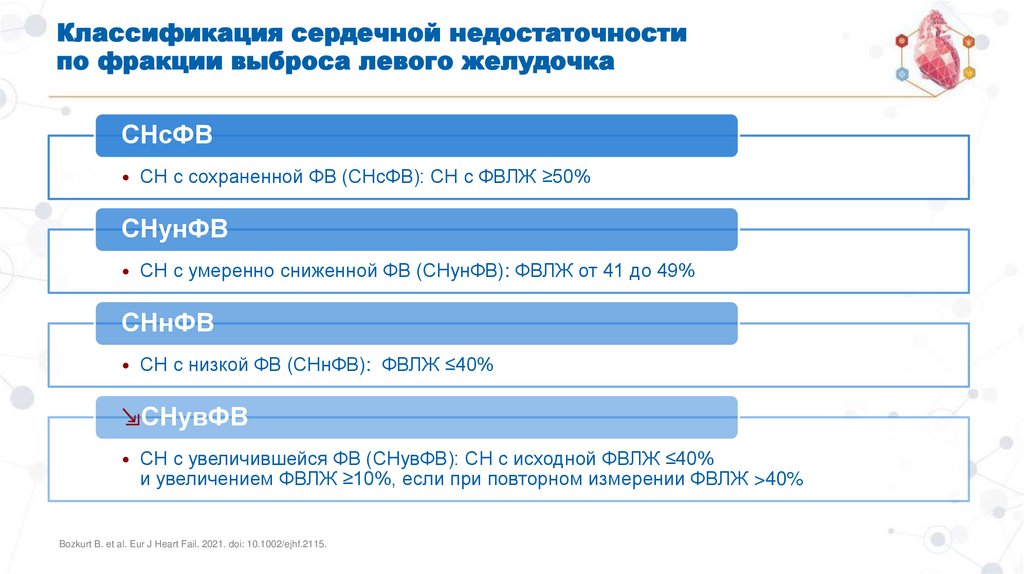 Классификация сердечной недостаточности по фракции выброса левого желудочка

СНсФВ

• СН с сохраненной ФВ (СНсФВ): СН с ФВЛЖ ≥50%

СНунФВ

• СН с умеренно сниженной ФВ (СНунФВ): ФВЛЖ от 41 до 49%

СНнФВ

• СН с низкой ФВ (СНнФВ): ФВЛЖ ≤40%

↘СНувФВ

• СН с увеличившейся ФВ (СНувФВ): СН с исходной ФВЛЖ ≤40% и увеличением ФВЛЖ ≥10%, если при повторном измерении ФВЛЖ >40%

Bozkurt B. et al. Eur J Heart Fail. 2021. doi: 10.1002/ejhf.2115.